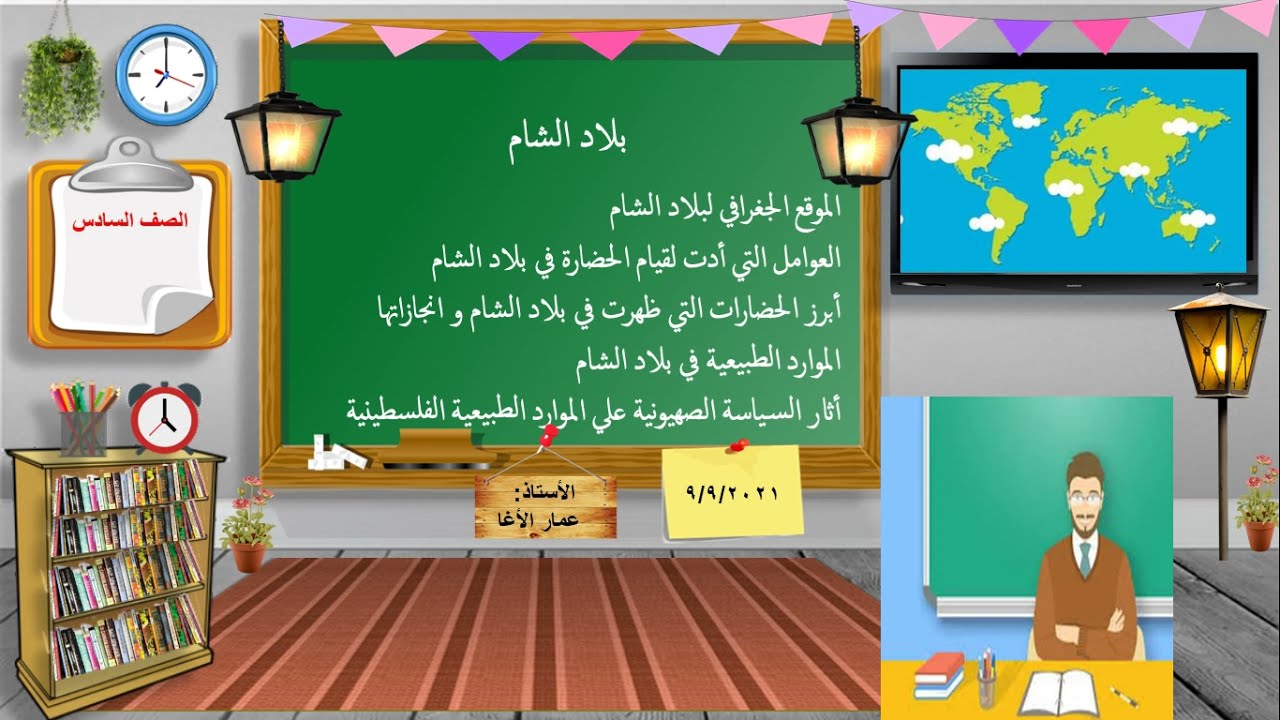 الصف السادس

بلاد الشام

الموقع الجغرافي لبلاد الشام

العوامل التي أدت لقيام الحضارة في بلاد الشام

أبرز الحضارات التي ظهرت في بلاد الشام و انجازاتها

الموارد الطبيعية في بلاد الشام

أثار السياسة الصهيونية علي الموارد الطبيعية الفلسطينية

الأستاذ:
عمار الأغا

٩/٩/٢٠٢١